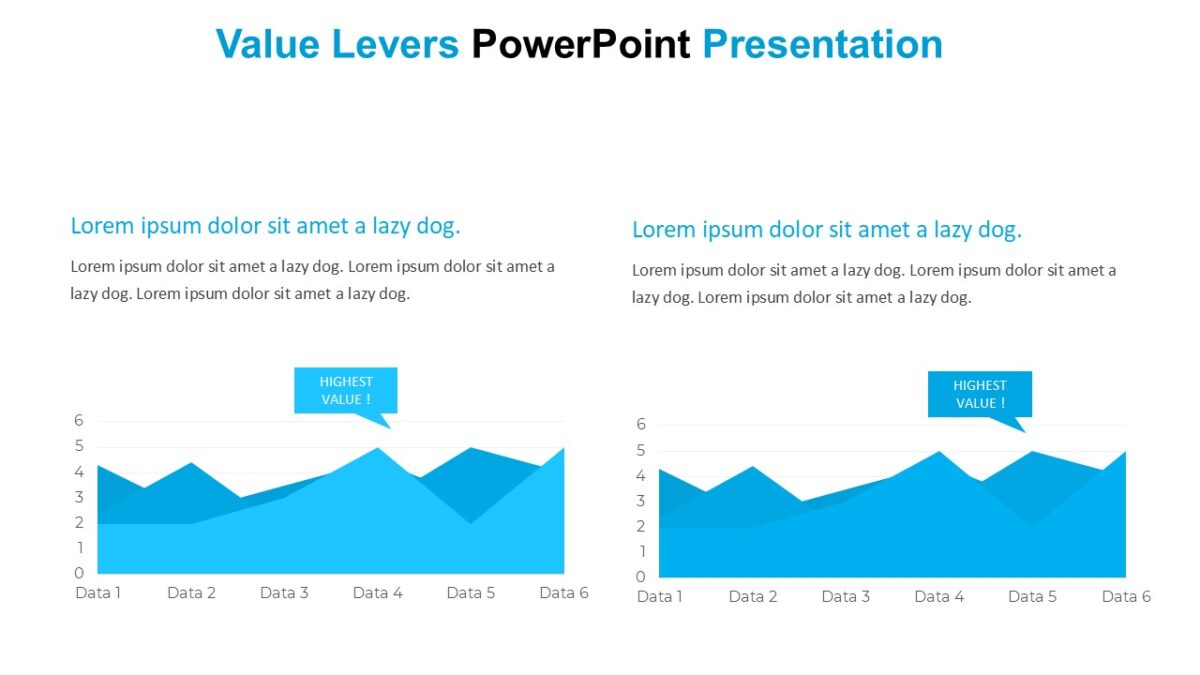 Value Levers PowerPoint Presentation

Lorem ipsum dolor sit amet a lazy dog.

Lorem ipsum dolor sit amet a lazy dog. Lorem ipsum dolor sit amet a lazy dog. Lorem ipsum dolor sit amet a lazy dog.

HIGHEST VALUE !

6
5
4
3
2
1
0
Data 1 Data 2 Data 3 Data 4 Data 5 Data 6

Lorem ipsum dolor sit amet a lazy dog.

Lorem ipsum dolor sit amet a lazy dog. Lorem ipsum dolor sit amet a lazy dog. Lorem ipsum dolor sit amet a lazy dog.

HIGHEST VALUE !

6
5
4
3
2
1
0
Data 1 Data 2 Data 3 Data 4 Data 5 Data 6